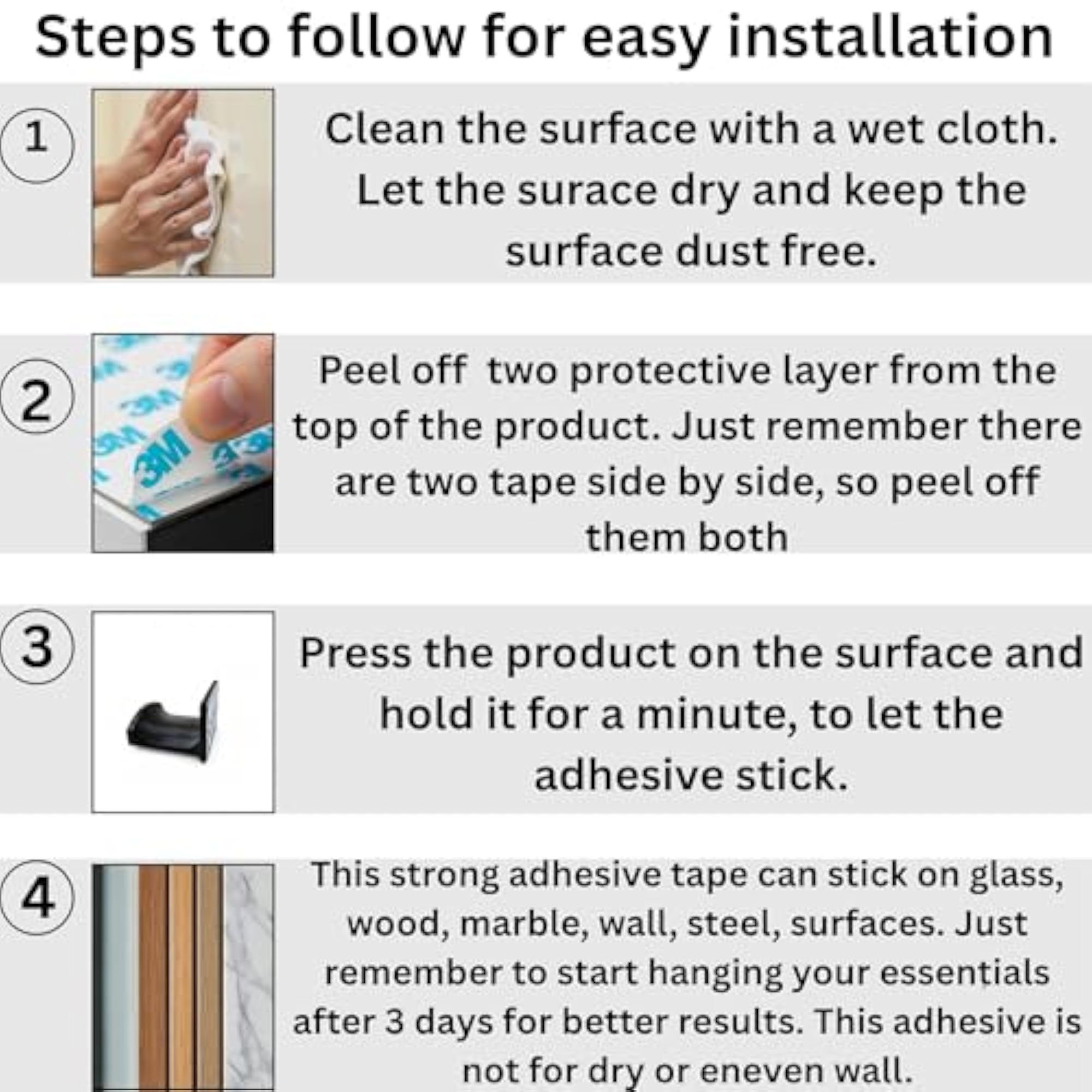 Steps to follow for easy installation

1

Clean the surface with a wet cloth. Let the surace dry and keep the surface dust free.

2

Peel off  two protective layer from the top of the product. Just remember there are two tape side by side, so peel off them both

3

Press the product on the surface and hold it for a minute, to let the adhesive stick.

4

This strong adhesive tape can stick on glass, wood, marble, wall, steel, surfaces. Just remember to start hanging your essentials after 3 days for better results. This adhesive is not for dry or eneven wall.